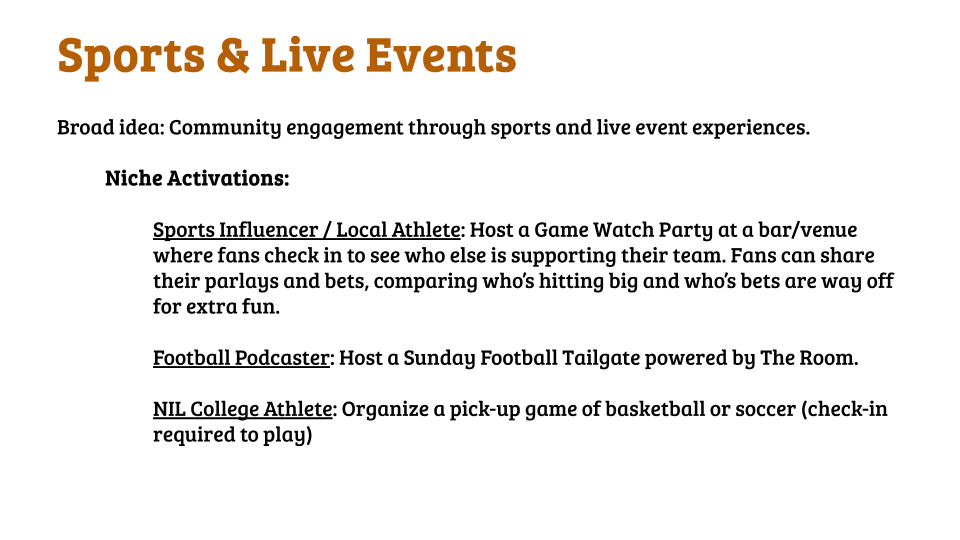 Sports & Live Events

Broad idea: Community engagement through sports and live event experiences.

Niche Activations:

Sports Influencer / Local Athlete: Host a Game Watch Party at a bar/venue where fans check in to see who else is supporting their team. Fans can share their parlays and bets, comparing who's hitting big and who's bets are way off for extra fun.

Football Podcaster: Host a Sunday Football Tailgate powered by The Room.

NIL College Athlete: Organize a pick-up game of basketball or soccer (check-in required to play)